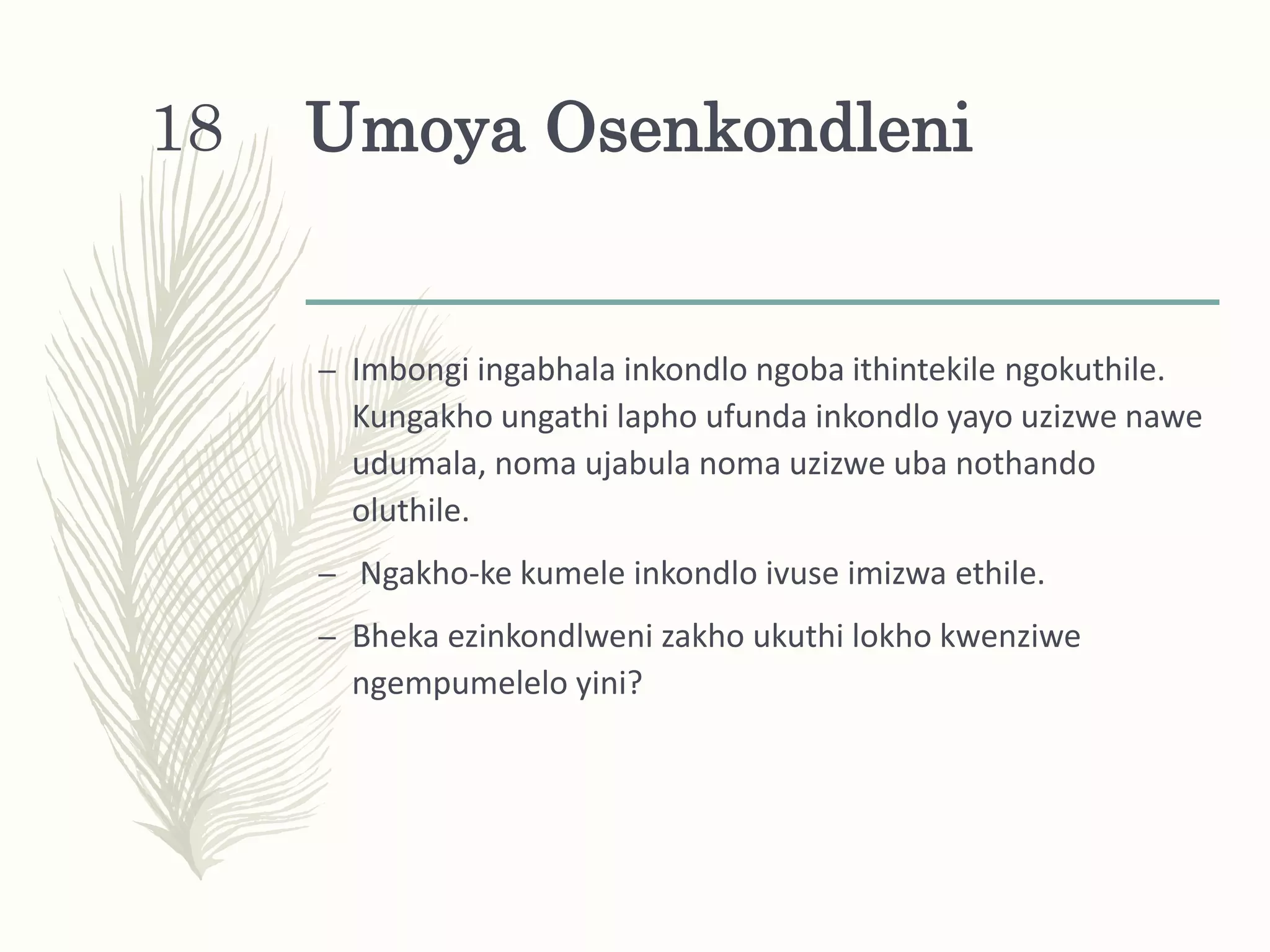 18 Umoya Osenkondleni

– Imbongi ingabhala inkondlo ngoba ithintekile ngokuthile. Kungakho ungathi lapho ufunda inkondlo yayo uzizwe nawe udumala, noma ujabula noma uzizwe uba nothando oluthile.

– Ngakho-ke kumele inkondlo ivuse imizwa ethile.

– Bheka ezinkondlweni zakho ukuthi lokho kwenziwe ngempumelelo yini?